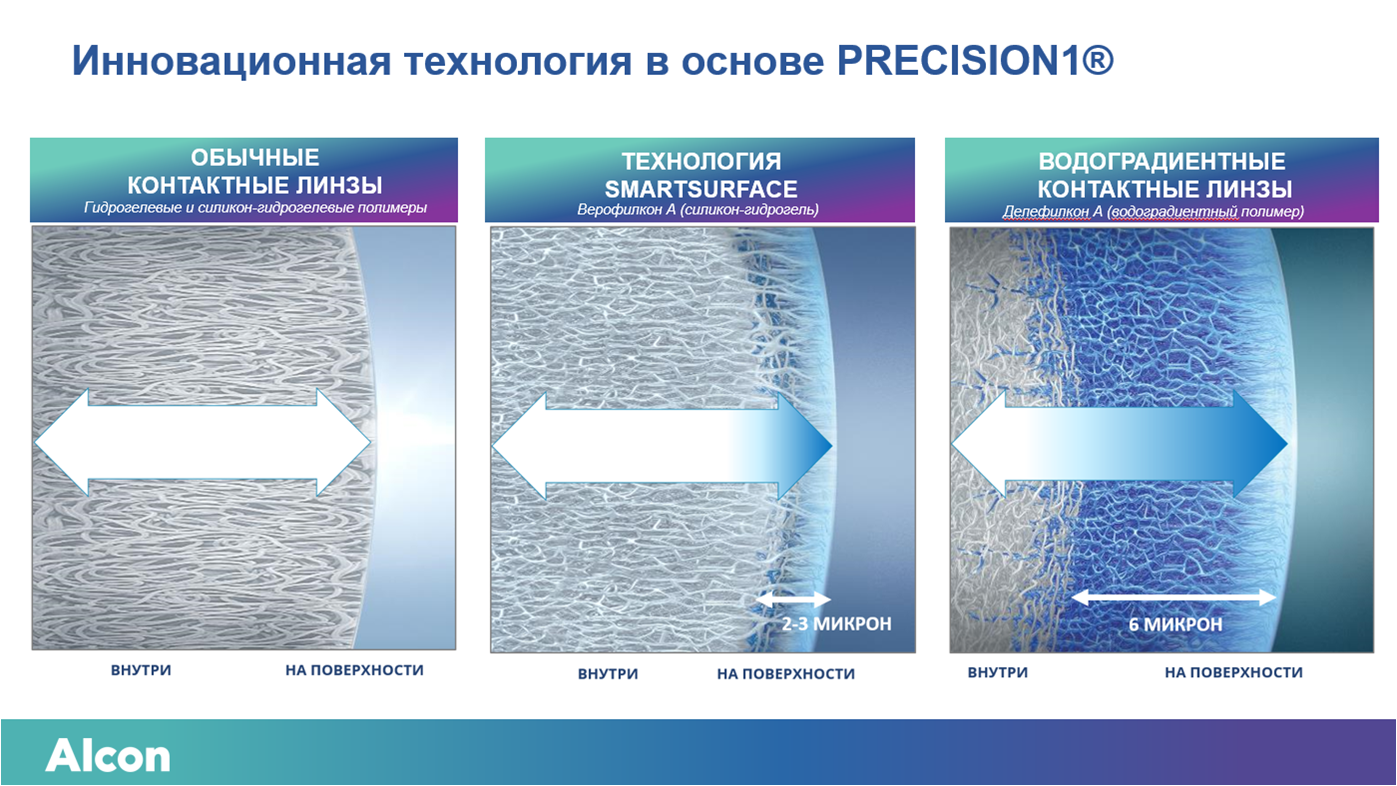 Инновационная технология в основе PRECISION1®

ОБЫЧНЫЕ КОНТАКТНЫЕ ЛИНЗЫ
Гидрогелевые и силикон-гидрогелевые полимеры

ВНУТРИ НА ПОВЕРХНОСТИ

ТЕХНОЛОГИЯ SMARTSURFACE
Верофилкон А (силикон-гидрогель)

2-3 МИКРОН

ВНУТРИ НА ПОВЕРХНОСТИ

ВОДОГРАДИЕНТНЫЕ КОНТАКТНЫЕ ЛИНЗЫ
Делефилкон А (водоградиентный полимер)

6 МИКРОН

ВНУТРИ НА ПОВЕРХНОСТИ

Alcon